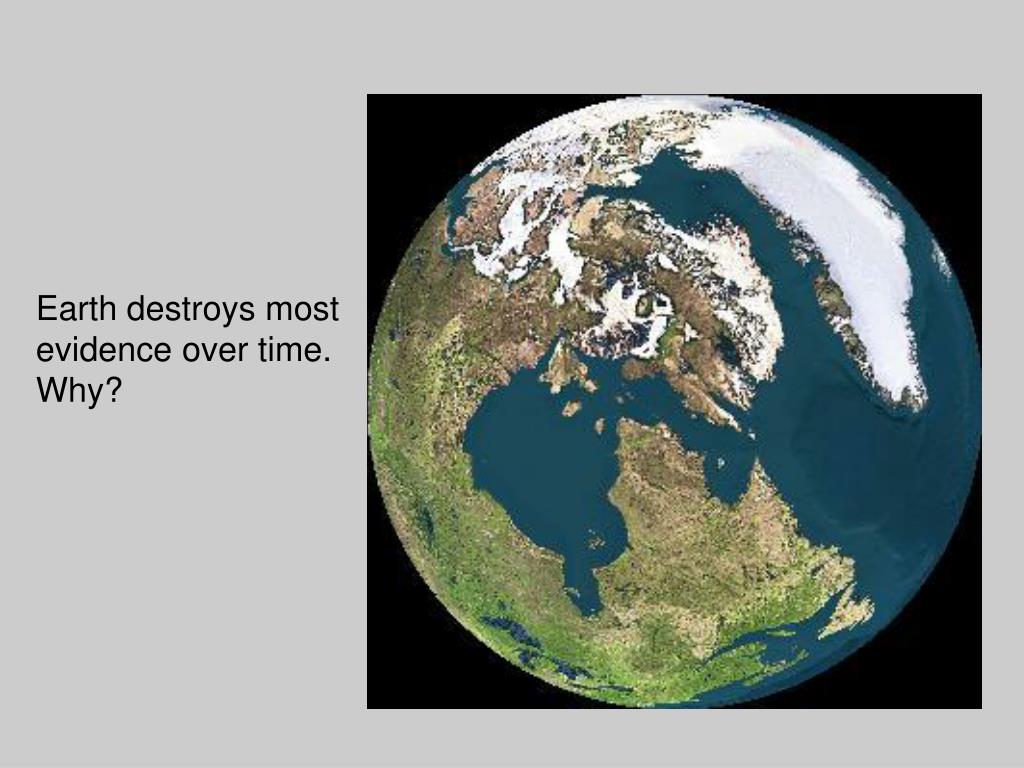 Earth destroys most evidence over time. Why?